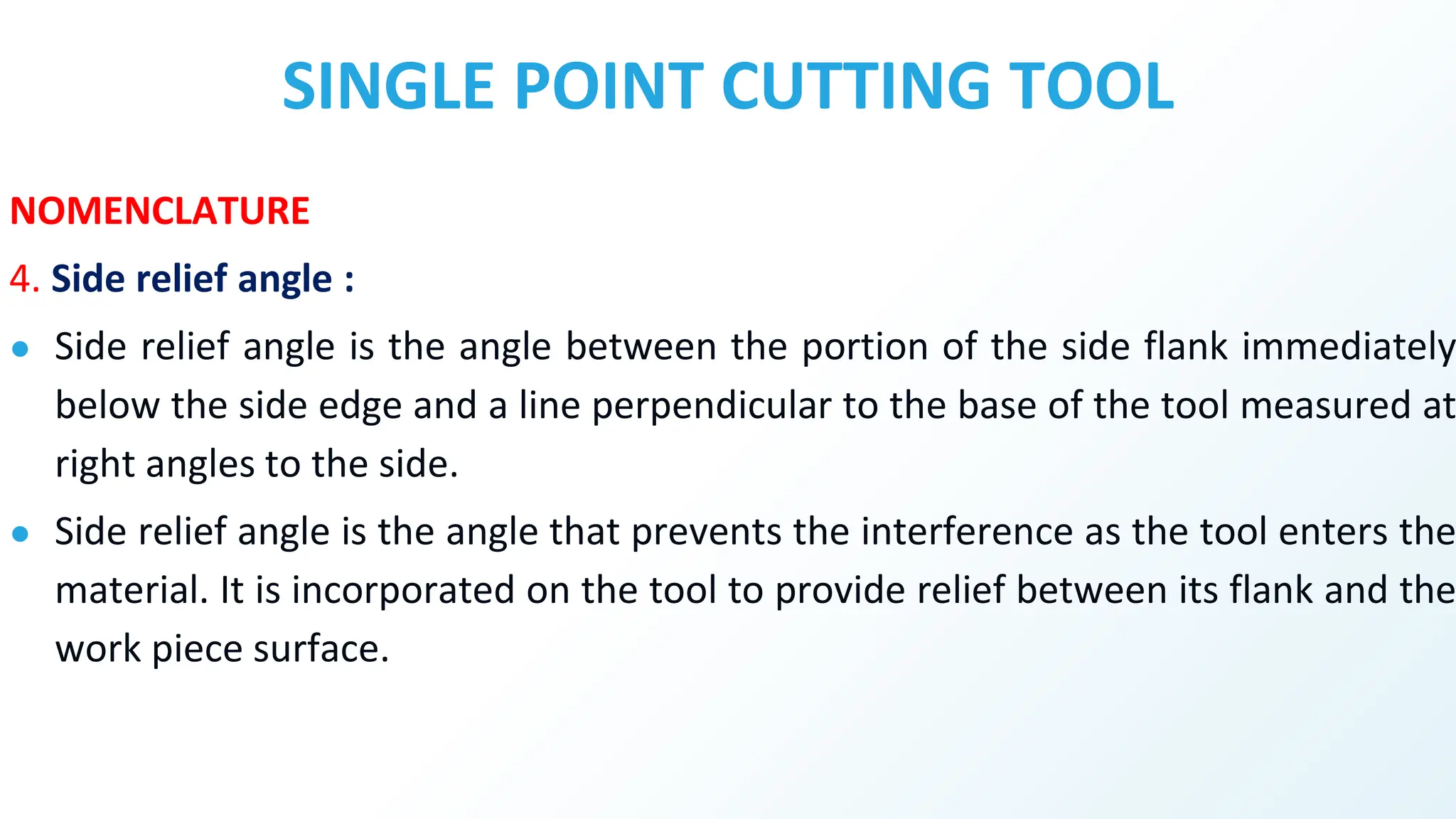 SINGLE POINT CUTTING TOOL

NOMENCLATURE

4. Side relief angle :

• Side relief angle is the angle between the portion of the side flank immediately below the side edge and a line perpendicular to the base of the tool measured at right angles to the side.

• Side relief angle is the angle that prevents the interference as the tool enters the material. It is incorporated on the tool to provide relief between its flank and the work piece surface.